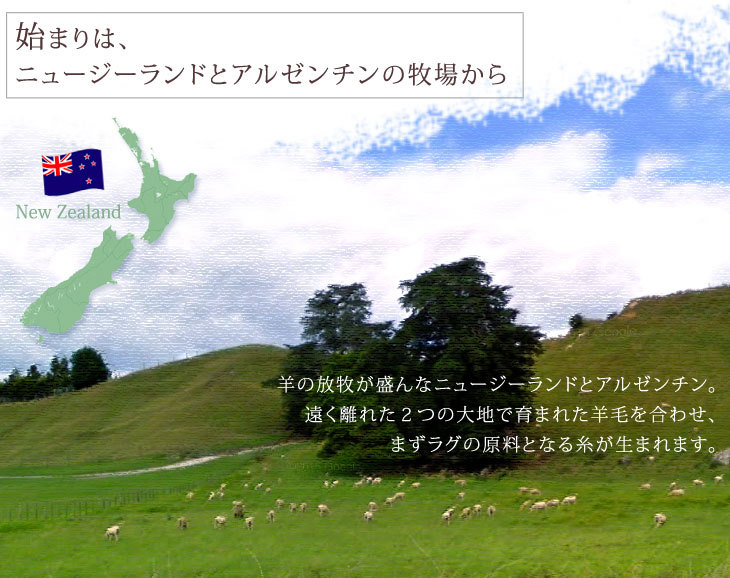 始まりは、
ニュージーランドとアルゼンチンの牧場から

New Zealand

羊の放牧が盛んなニュージーランドとアルゼンチン。
遠く離れた２つの大地で育まれた羊毛を合わせ、
まずラグの原料となる糸が生まれます。